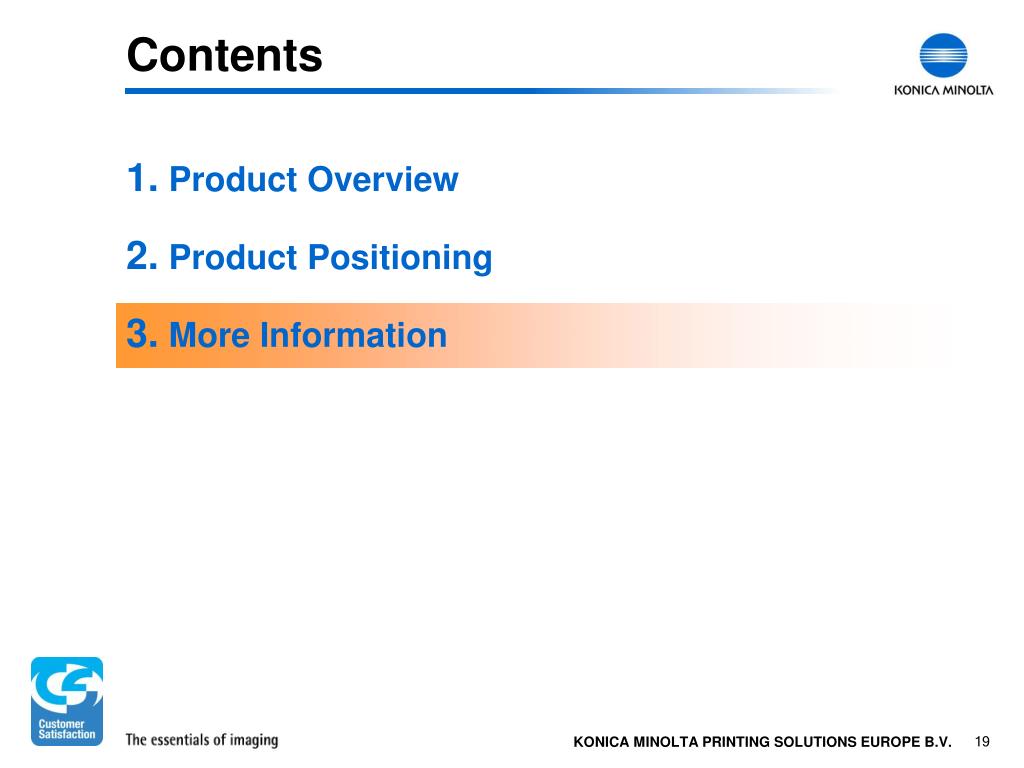 Contents

KONICA MINOLTA

1. Product Overview

2. Product Positioning

3. More Information

Customer Satisfaction

The essentials of imaging

KONICA MINOLTA PRINTING SOLUTIONS EUROPE B.V.

19